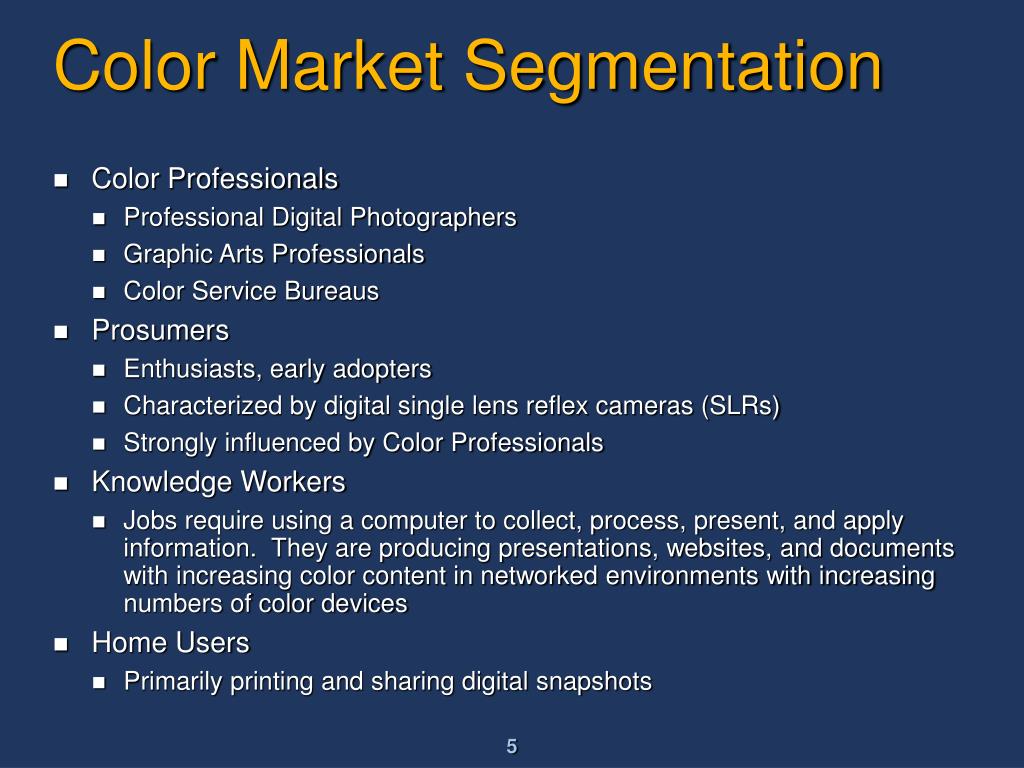 Color Market Segmentation

- Color Professionals
  - Professional Digital Photographers
  - Graphic Arts Professionals
  - Color Service Bureaus
- Prosumers
  - Enthusiasts, early adopters
  - Characterized by digital single lens reflex cameras (SLRs)
  - Strongly influenced by Color Professionals
- Knowledge Workers
  - Jobs require using a computer to collect, process, present, and apply information. They are producing presentations, websites, and documents with increasing color content in networked environments with increasing numbers of color devices
- Home Users
  - Primarily printing and sharing digital snapshots

5